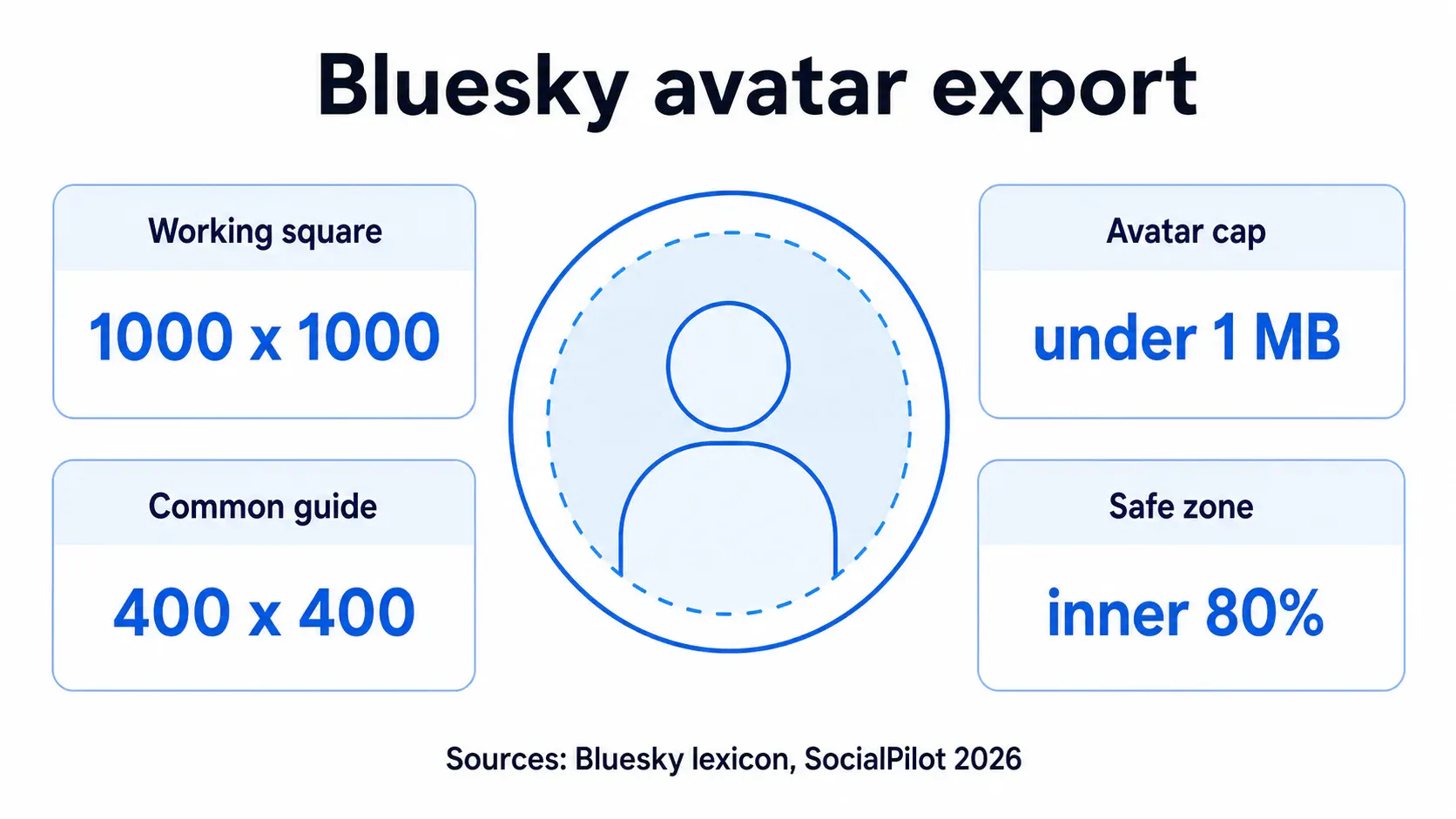 Bluesky avatar export

Working square

1000 x 1000

Common guide

400 x 400

Avatar cap

under 1 MB

Safe zone

inner 80%

Sources: Bluesky lexicon, SocialPilot 2026